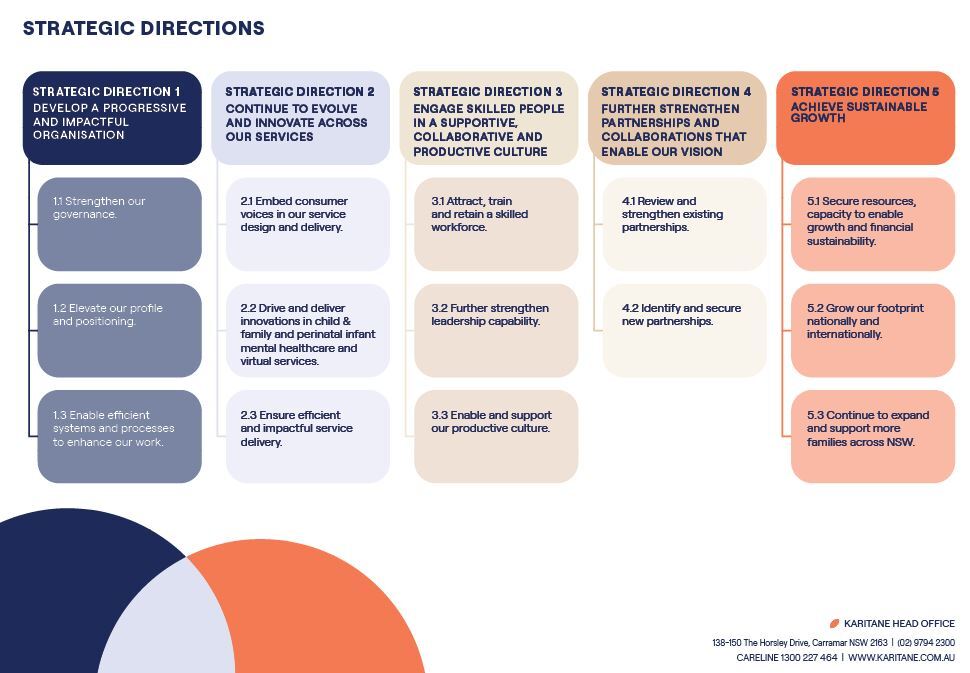 STRATEGIC DIRECTIONS

STRATEGIC DIRECTION 1
DEVELOP A PROGRESSIVE AND IMPACTFUL ORGANISATION

1.1 Strengthen our governance.

1.2 Elevate our profile and positioning.

1.3 Enable efficient systems and processes to enhance our work.

STRATEGIC DIRECTION 2
CONTINUE TO EVOLVE AND INNOVATE ACROSS OUR SERVICES

2.1 Embed consumer voices in our service design and delivery.

2.2 Drive and deliver innovations in child & family and perinatal infant mental healthcare and virtual services.

2.3 Ensure efficient and impactful service delivery.

STRATEGIC DIRECTION 3
ENGAGE SKILLED PEOPLE IN A SUPPORTIVE, COLLABORATIVE AND PRODUCTIVE CULTURE

3.1 Attract, train and retain a skilled workforce.

3.2 Further strengthen leadership capability.

3.3 Enable and support our productive culture.

STRATEGIC DIRECTION 4
FURTHER STRENGTHEN PARTNERSHIPS AND COLLABORATIONS THAT ENABLE OUR VISION

4.1 Review and strengthen existing partnerships.

4.2 Identify and secure new partnerships.

STRATEGIC DIRECTION 5
ACHIEVE SUSTAINABLE GROWTH

5.1 Secure resources, capacity to enable growth and financial sustainability.

5.2 Grow our footprint nationally and internationally.

5.3 Continue to expand and support more families across NSW.

KARITANE HEAD OFFICE
138-150 The Horsley Drive, Carramar NSW 2163 | (02) 9794 2300
CARELINE 1300 227 464 | WWW.KARITANE.COM.AU